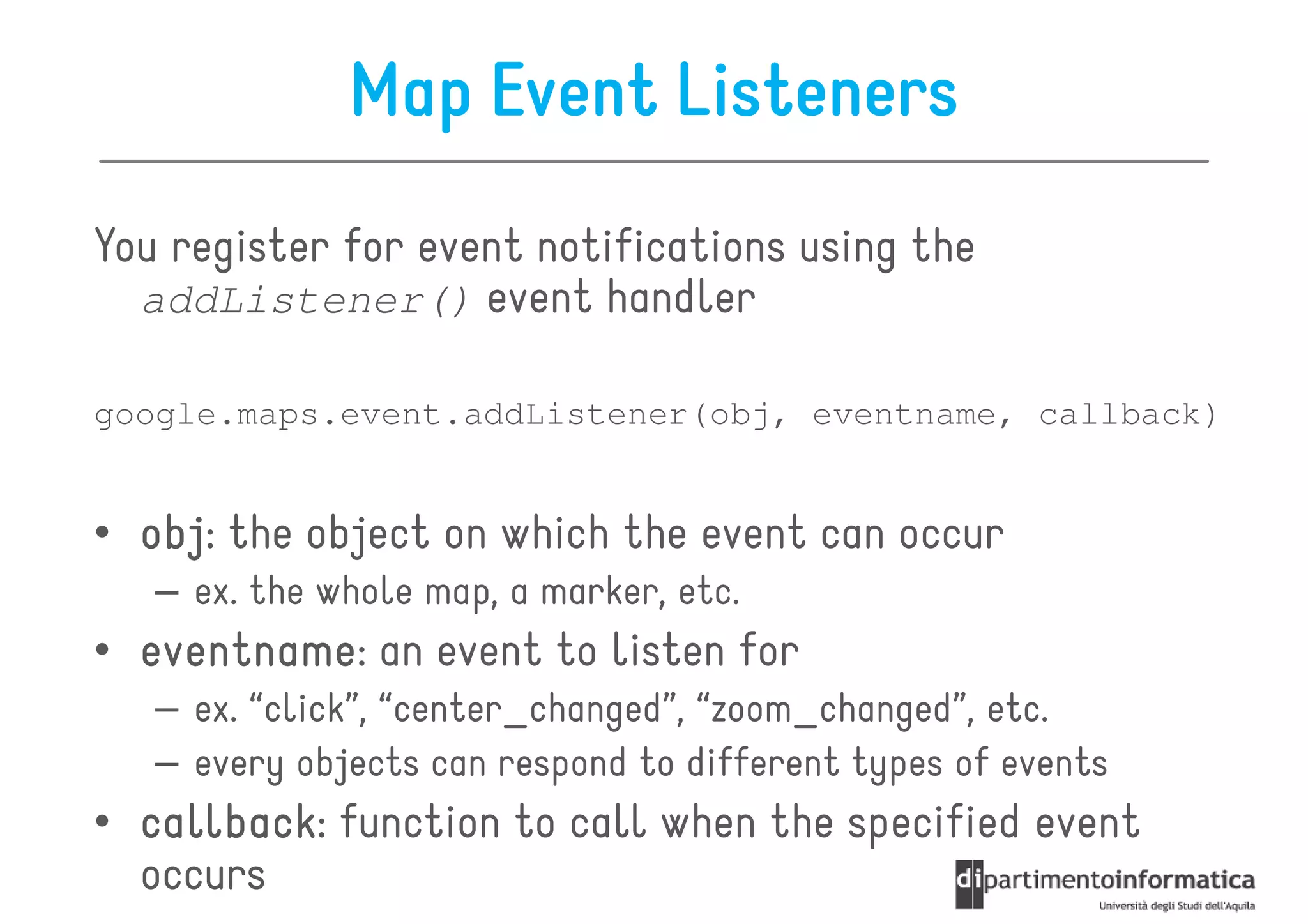 Map Event Listeners

You register for event notifications using the addListener() event handler

google.maps.event.addListener(obj, eventname, callback)

• obj: the object on which the event can occur
  – ex. the whole map, a marker, etc.
• eventname: an event to listen for
  – ex. “click”, “center_changed”, “zoom_changed”, etc.
  – every objects can respond to different types of events
• callback: function to call when the specified event occurs

dipartimentoinformatica
Università degli Studi dell'Aquila